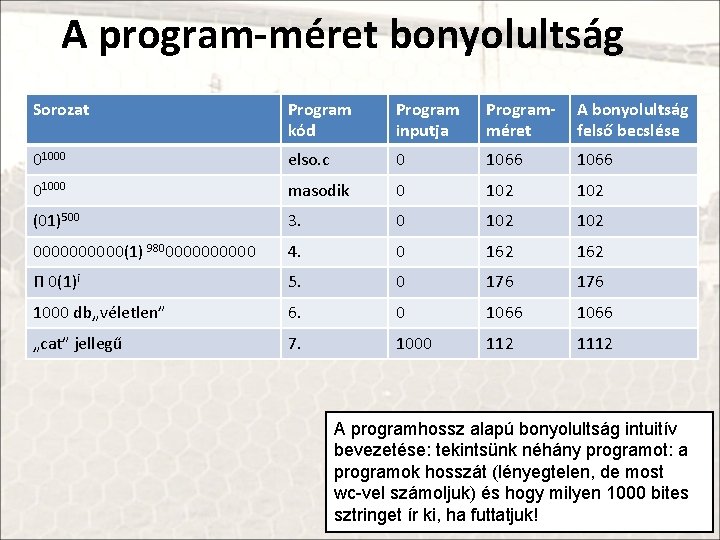 A program-méret bonyolultság

| Sorozat | Program kód | Program inputja | Program-méret | A bonyolultság felső becslése |
|---|---|---|---|---|
| $0^{1000}$ | elso.c | 0 | 1066 | 1066 |
| $0^{1000}$ | masodik | 0 | 102 | 102 |
| $(01)^{500}$ | 3. | 0 | 102 | 102 |
| $0000000000(1)^{980}0000000000$ | 4. | 0 | 162 | 162 |
| $\Pi\ 0(1)^{i}$ | 5. | 0 | 176 | 176 |
| 1000 db„véletlen” | 6. | 0 | 1066 | 1066 |
| „cat” jellegű | 7. | 1000 | 112 | 1112 |

A programhossz alapú bonyolultság intuitív bevezetése: tekintsünk néhány programot: a programok hosszát (lényegtelen, de most wc-vel számoljuk) és hogy milyen 1000 bites sztringet ír ki, ha futtatjuk!